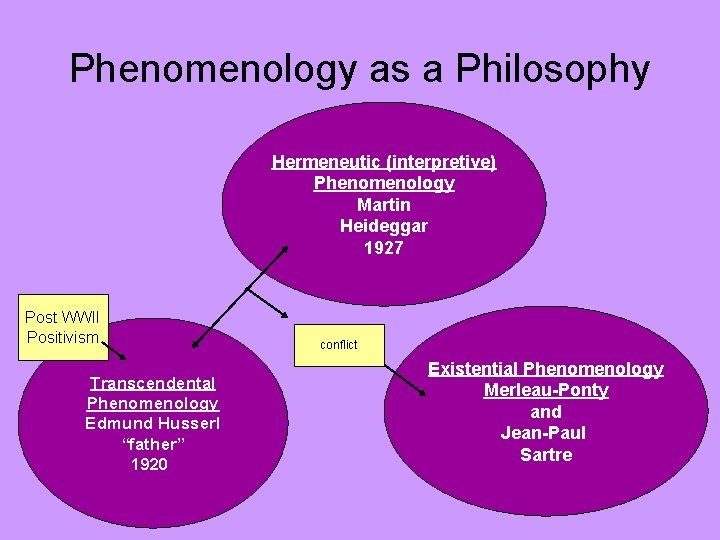 Phenomenology as a Philosophy

Hermeneutic (interpretive) Phenomenology
Martin
Heideggar
1927

Post WWII Positivism

conflict

Transcendental Phenomenology
Edmund Husserl
"father"
1920

Existential Phenomenology
Merleau-Ponty
and
Jean-Paul
Sartre